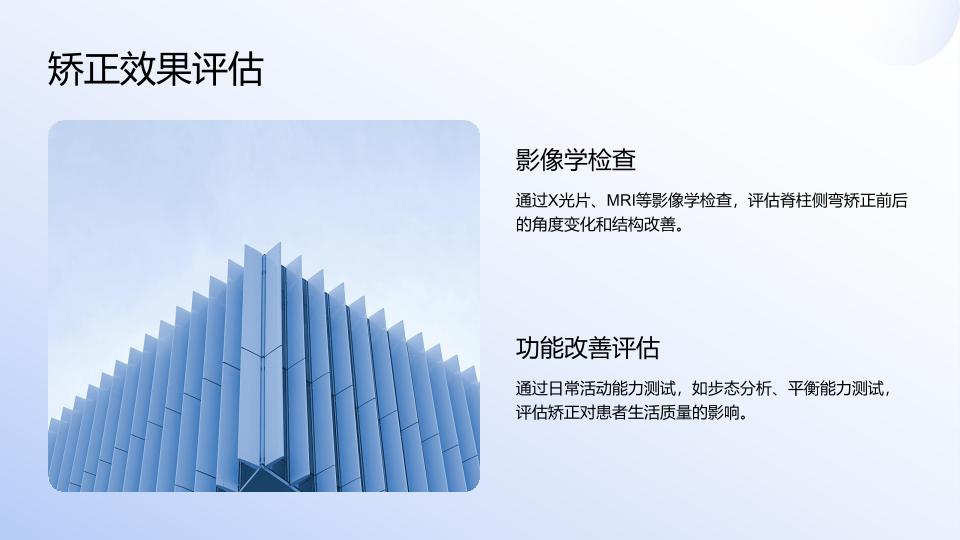 矫正效果评估

影像学检查

通过X光片、MRI等影像学检查，评估脊柱侧弯矫正前后的角度变化和结构改善。

功能改善评估

通过日常活动能力测试，如步态分析、平衡能力测试，评估矫正对患者生活质量的影响。